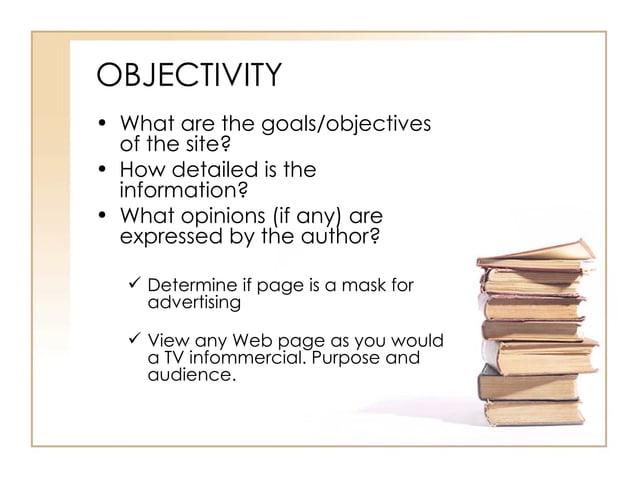 OBJECTIVITY

• What are the goals/objectives of the site?
• How detailed is the information?
• What opinions (if any) are expressed by the author?

✓ Determine if page is a mask for advertising

✓ View any Web page as you would a TV infommercial. Purpose and audience.